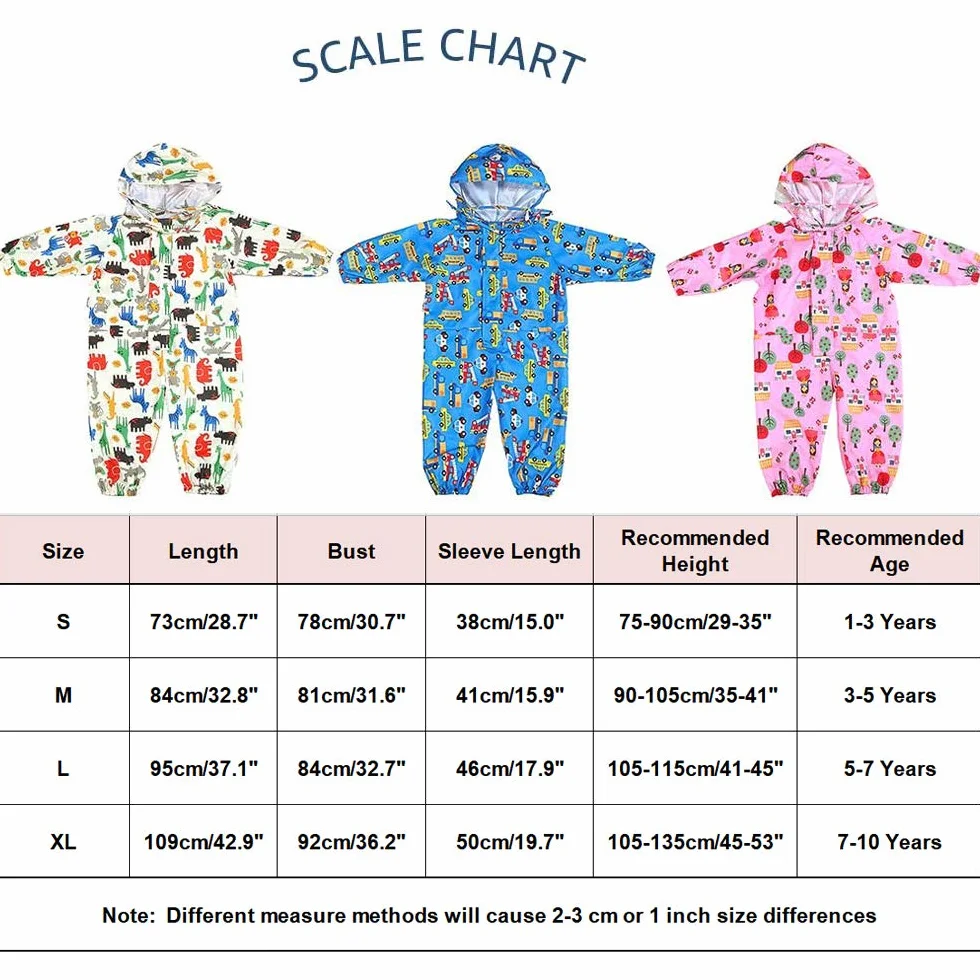 SCALE CHART

| Size | Length | Bust | Sleeve Length | Recommended Height | Recommended Age |
|---|---|---|---|---|---|
| S | 73cm/28.7" | 78cm/30.7" | 38cm/15.0" | 75-90cm/29-35" | 1-3 Years |
| M | 84cm/32.8" | 81cm/31.6" | 41cm/15.9" | 90-105cm/35-41" | 3-5 Years |
| L | 95cm/37.1" | 84cm/32.7" | 46cm/17.9" | 105-115cm/41-45" | 5-7 Years |
| XL | 109cm/42.9" | 92cm/36.2" | 50cm/19.7" | 105-135cm/45-53" | 7-10 Years |

Note: Different measure methods will cause 2-3 cm or 1 inch size differences